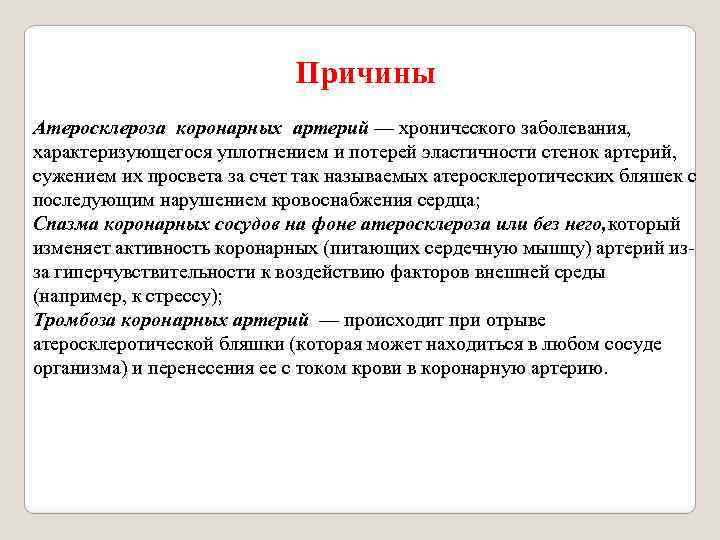 Причины

Атеросклероза коронарных артерий — хронического заболевания, характеризующегося уплотнением и потерей эластичности стенок артерий, сужением их просвета за счет так называемых атеросклеротических бляшек с последующим нарушением кровоснабжения сердца;
Спазма коронарных сосудов на фоне атеросклероза или без него, который изменяет активность коронарных (питающих сердечную мышцу) артерий из-за гиперчувствительности к воздействию факторов внешней среды (например, к стрессу);
Тромбоза коронарных артерий — происходит при отрыве атеросклеротической бляшки (которая может находиться в любом сосуде организма) и перенесения ее с током крови в коронарную артерию.